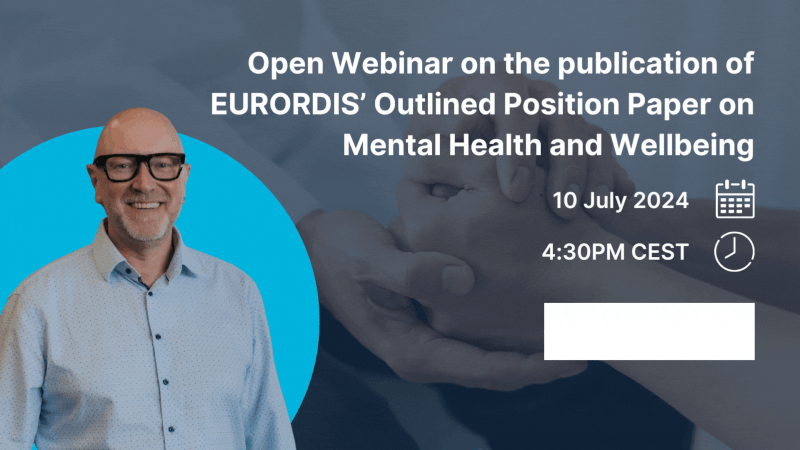 Open Webinar on the publication of EURORDIS' Outlined Position Paper on Mental Health and Wellbeing

10 July 2024

4:30PM CEST